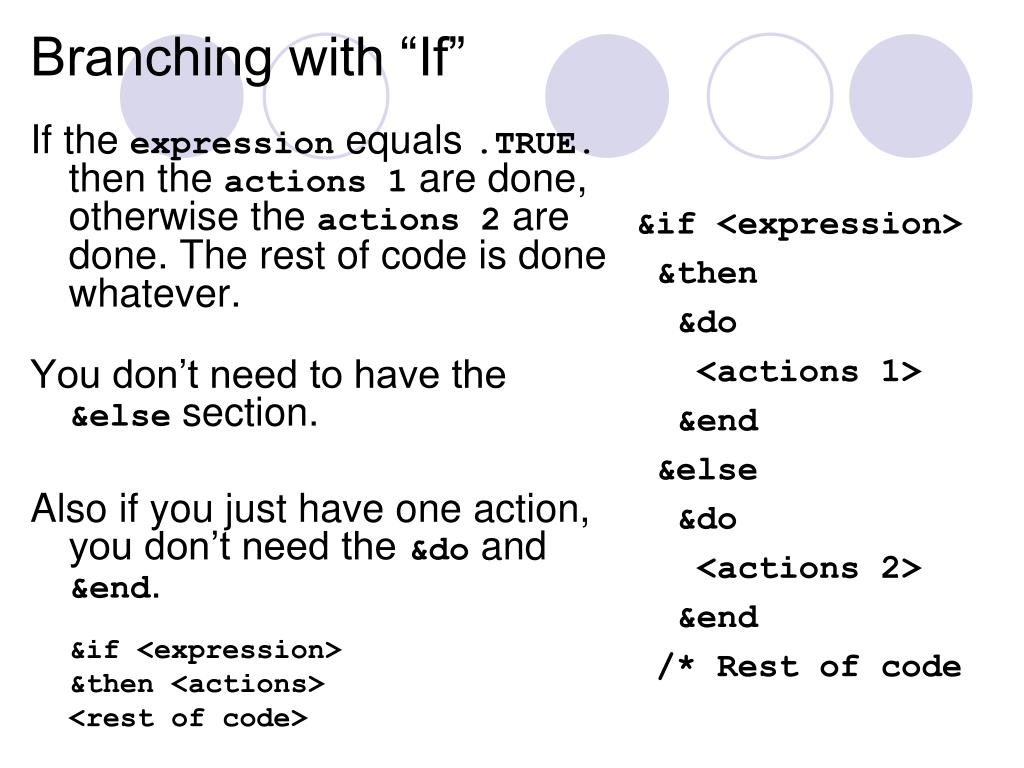 Branching with “If”

If the expression equals .TRUE. then the actions 1 are done, otherwise the actions 2 are done. The rest of code is done whatever.

You don’t need to have the &else section.

Also if you just have one action, you don’t need the &do and &end.

&if <expression>
&then <actions>
<rest of code>

&if <expression>
&then
&do
<actions 1>
&end
&else
&do
<actions 2>
&end
/* Rest of code